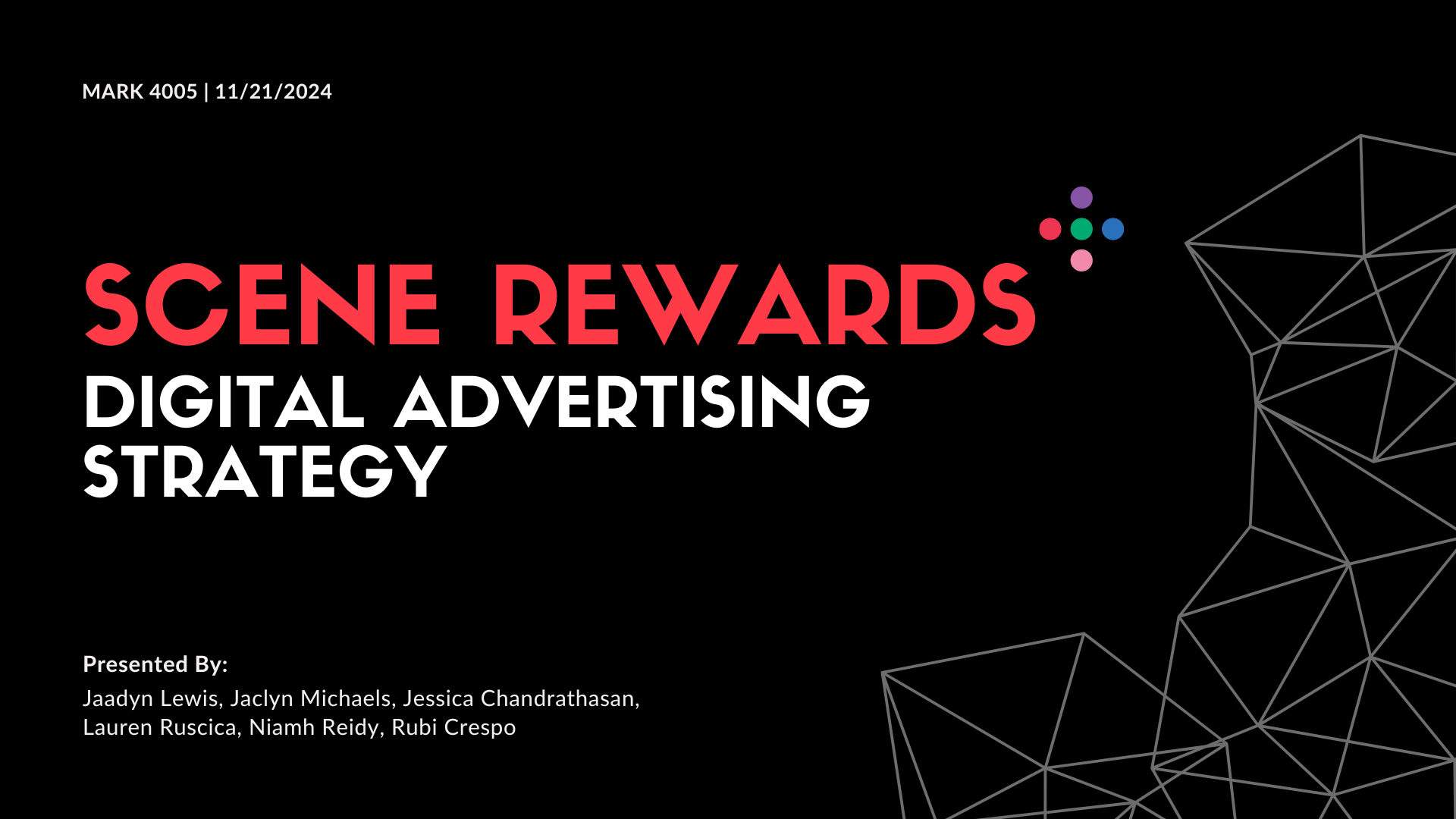 MARK 4005 | 11/21/2024

SCENE REWARDS
DIGITAL ADVERTISING STRATEGY

Presented By:
Jaadyn Lewis, Jaclyn Michaels, Jessica Chandrathasan, Lauren Ruscica, Niamh Reidy, Rubi Crespo